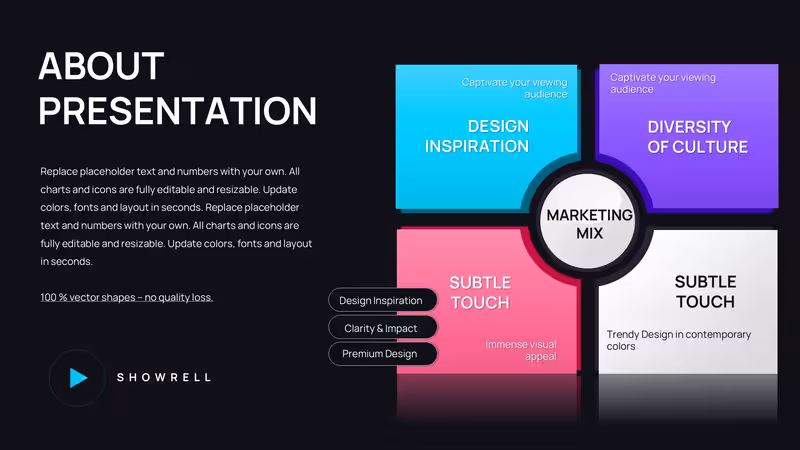 ABOUT PRESENTATION

Replace placeholder text and numbers with your own. All charts and icons are fully editable and resizable. Update colors, fonts and layout in seconds. Replace placeholder text and numbers with your own. All charts and icons are fully editable and resizable. Update colors, fonts and layout in seconds.

100 % vector shapes – no quality loss.

SHOWRELL

Captivate your viewing audience

DESIGN INSPIRATION

Captivate your viewing audience

DIVERSITY OF CULTURE

MARKETING MIX

SUBTLE TOUCH

Immense visual appeal

SUBTLE TOUCH

Trendy Design in contemporary colors

Design Inspiration

Clarity & Impact

Premium Design